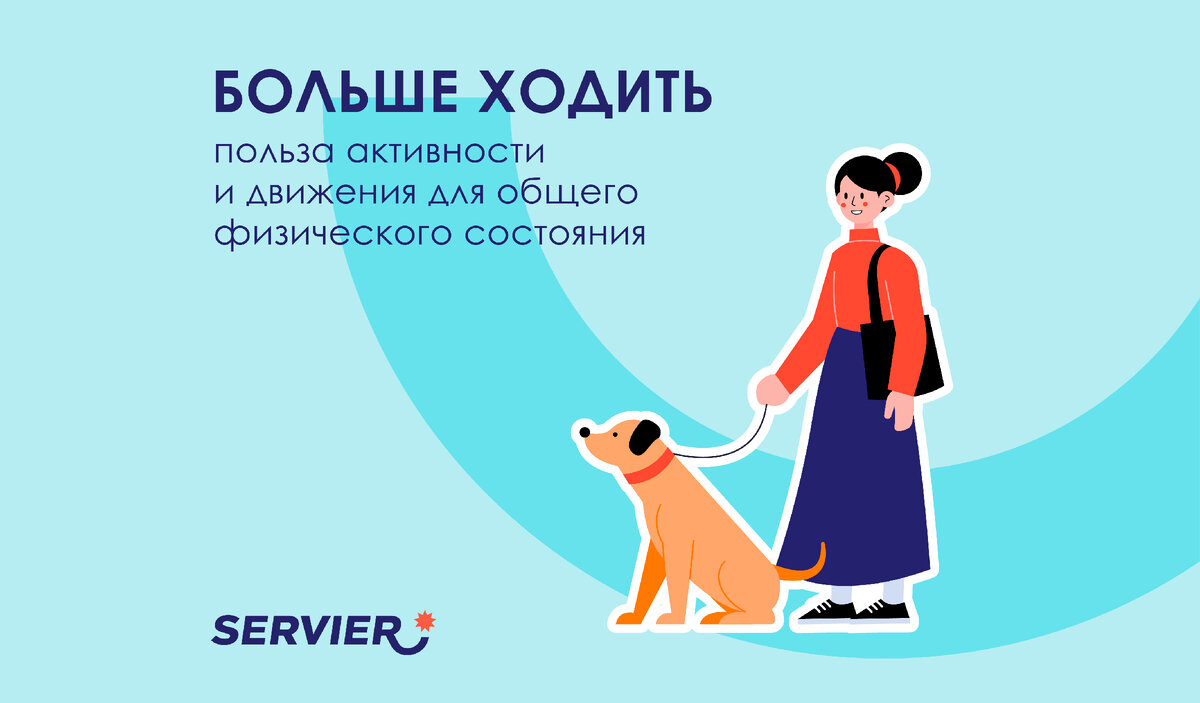 БОЛЬШЕ ХОДИТЬ

польза активности и движения для общего физического состояния

SERVIER